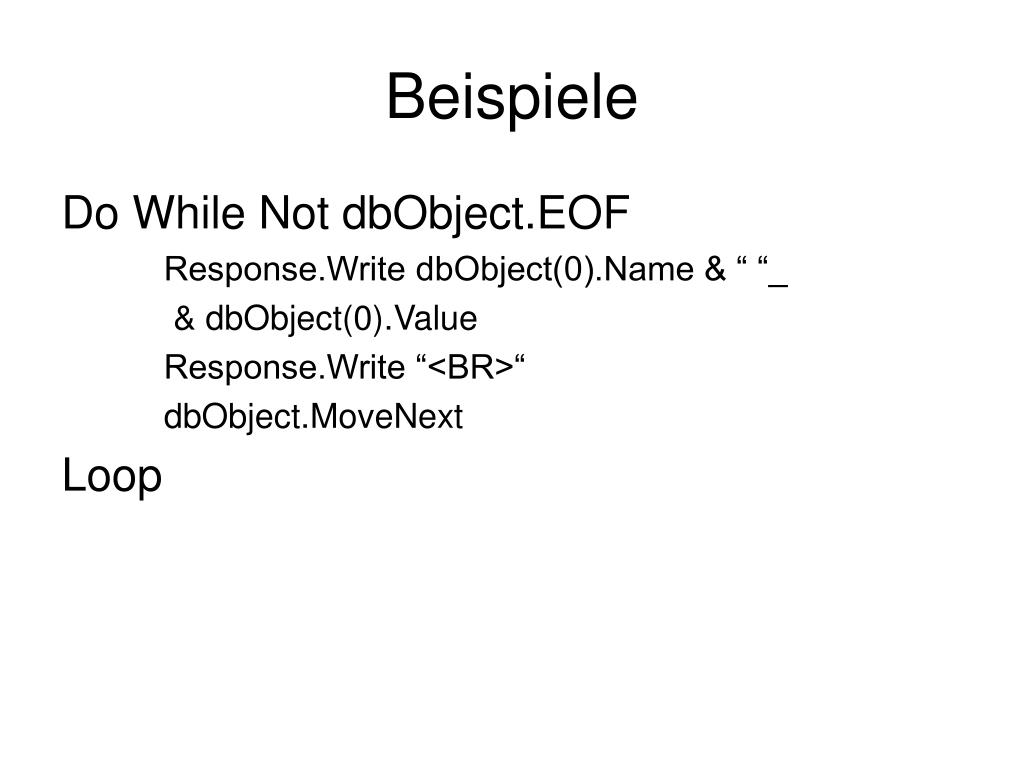 Beispiele

Do While Not dbObject.EOF

Response.Write dbObject(0).Name & “ “_

& dbObject(0).Value

Response.Write “<BR>“

dbObject.MoveNext

Loop